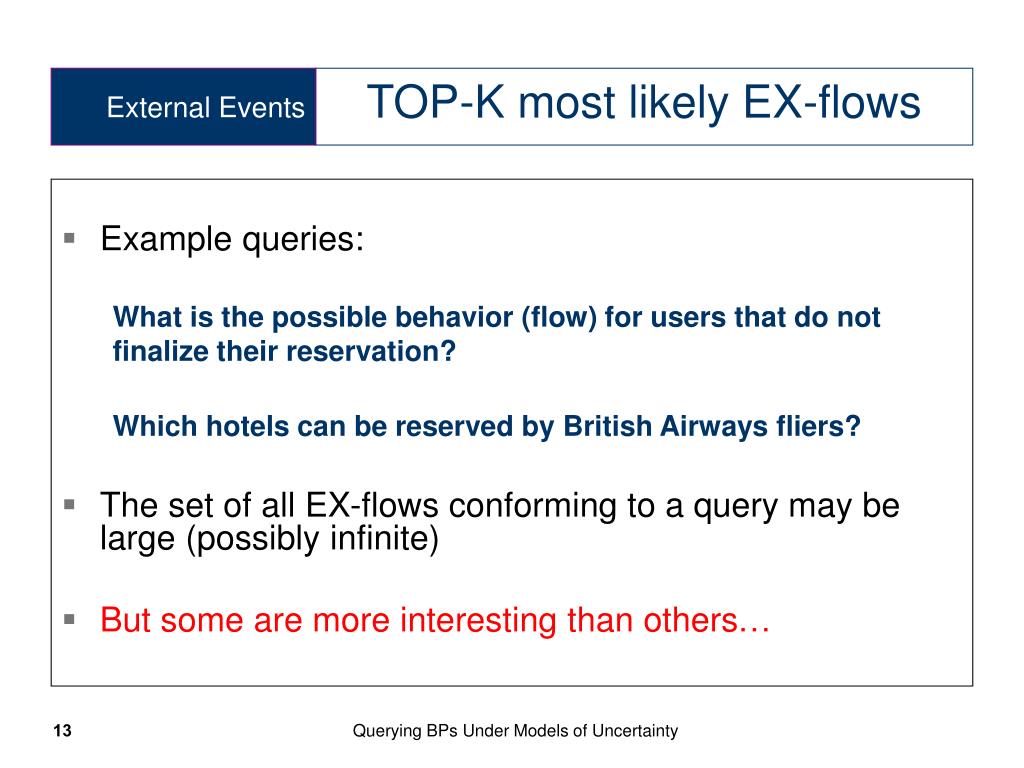 External Events

TOP-K most likely EX-flows

▪ Example queries:

What is the possible behavior (flow) for users that do not finalize their reservation?

Which hotels can be reserved by British Airways fliers?

▪ The set of all EX-flows conforming to a query may be large (possibly infinite)

▪ But some are more interesting than others…

13

Querying BPs Under Models of Uncertainty